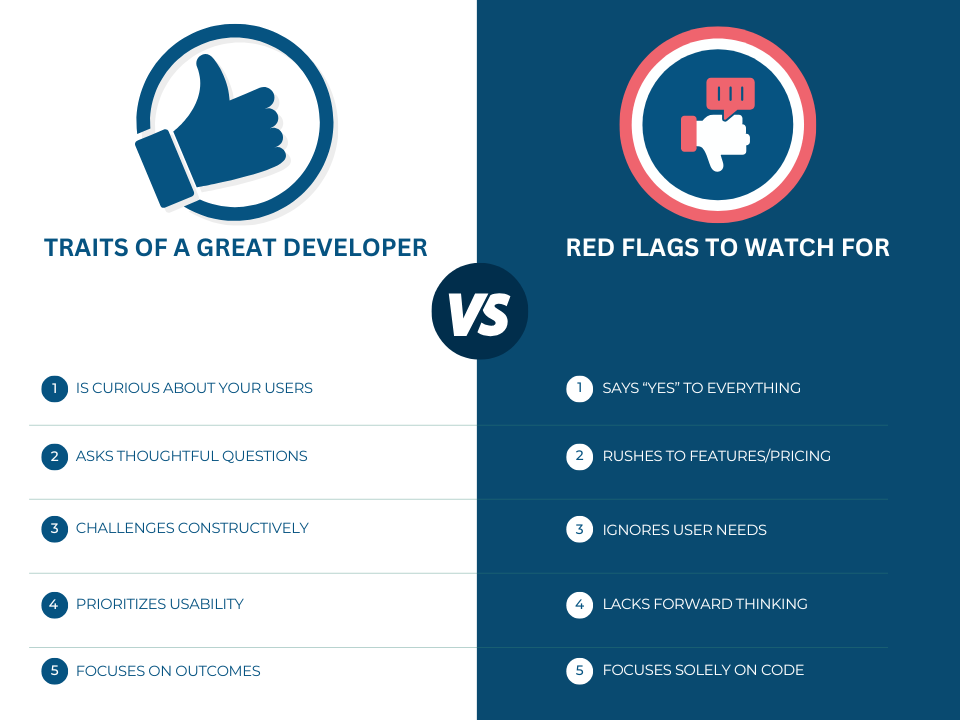 TRAITS OF A GREAT DEVELOPER

1 IS CURIOUS ABOUT YOUR USERS

2 ASKS THOUGHTFUL QUESTIONS

3 CHALLENGES CONSTRUCTIVELY

4 PRIORITIZES USABILITY

5 FOCUSES ON OUTCOMES

VS

RED FLAGS TO WATCH FOR

1 SAYS “YES” TO EVERYTHING

2 RUSHES TO FEATURES/PRICING

3 IGNORES USER NEEDS

4 LACKS FORWARD THINKING

5 FOCUSES SOLELY ON CODE